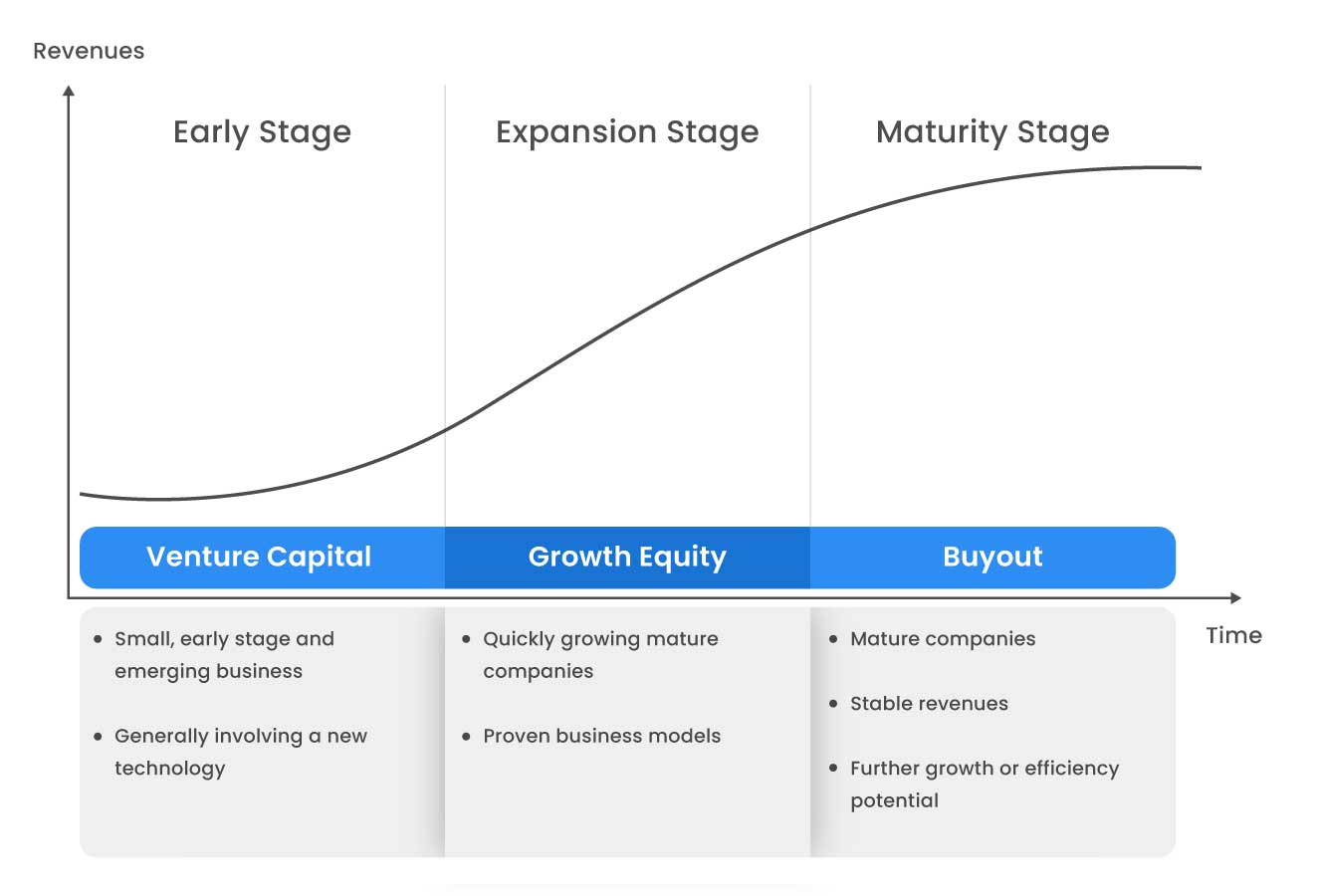 Revenues

Early Stage

Expansion Stage

Maturity Stage

Venture Capital

Growth Equity

Buyout

Time

• Small, early stage and emerging business

• Generally involving a new technology

• Quickly growing mature companies

• Proven business models

• Mature companies

• Stable revenues

• Further growth or efficiency potential